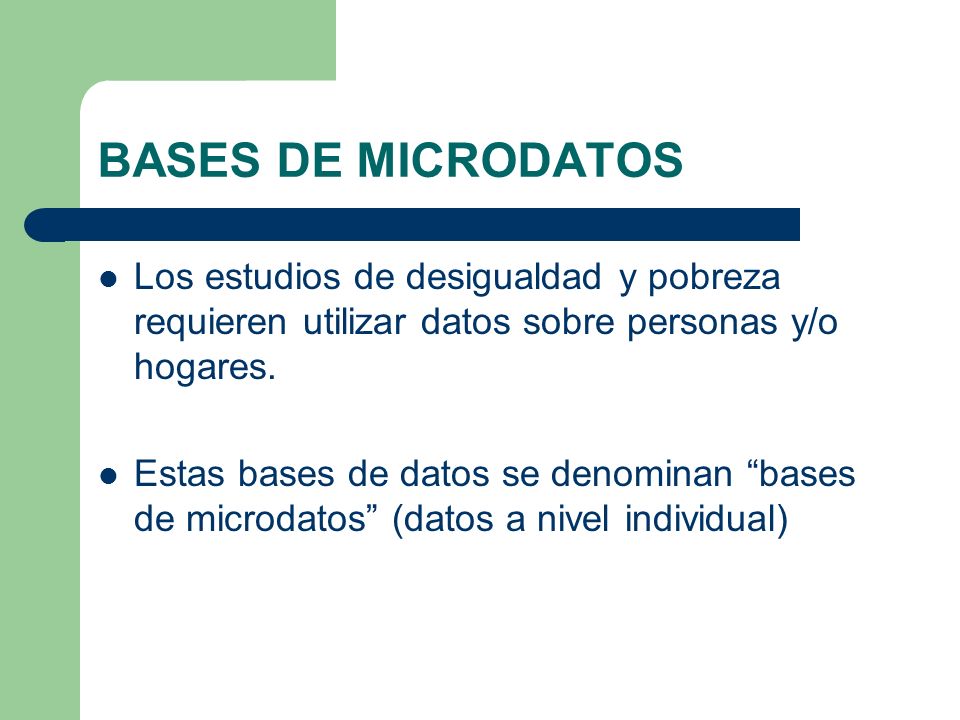 BASES DE MICRODATOS

- Los estudios de desigualdad y pobreza requieren utilizar datos sobre personas y/o hogares.

- Estas bases de datos se denominan “bases de microdatos” (datos a nivel individual)